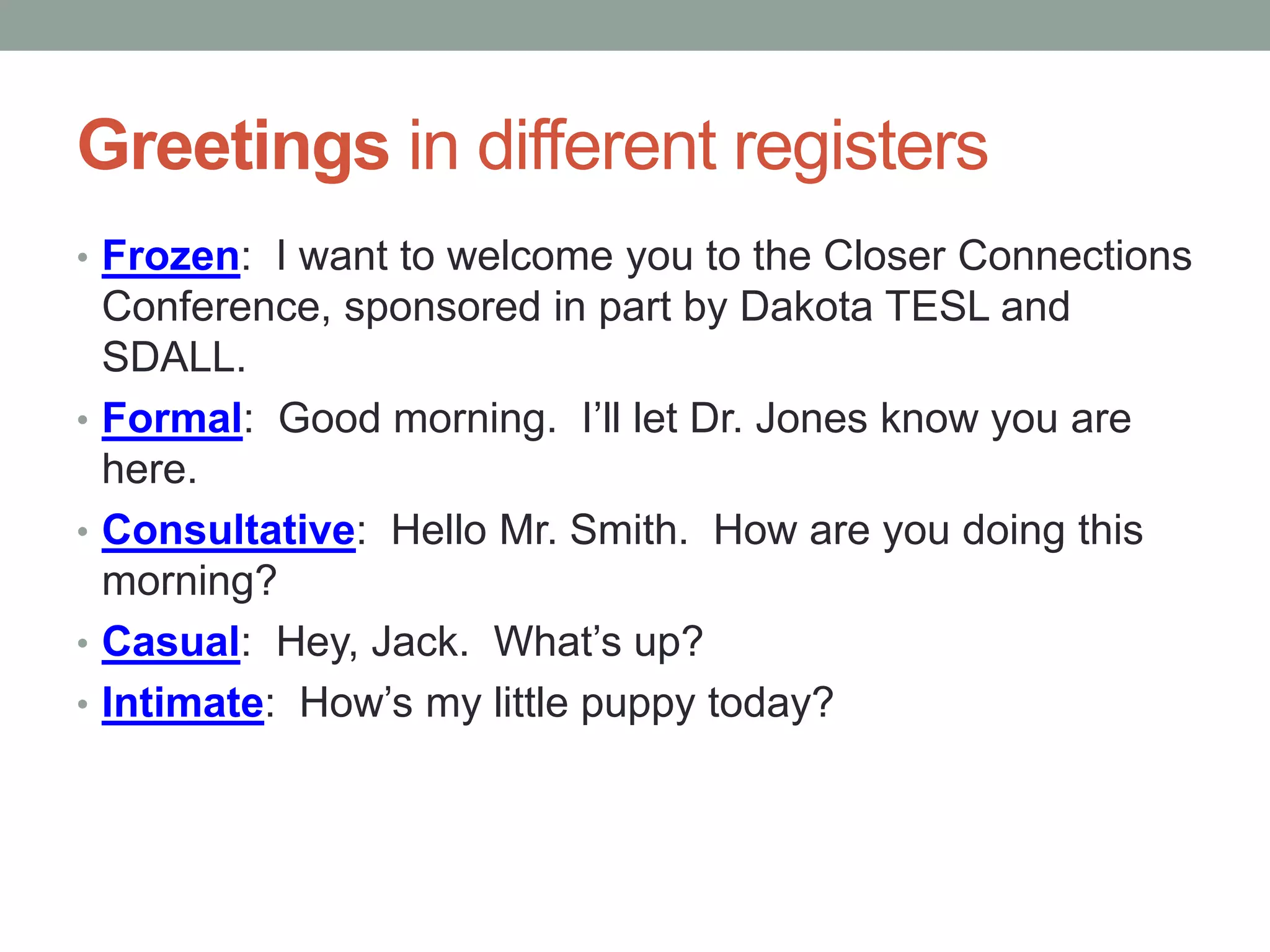 Greetings in different registers

• Frozen: I want to welcome you to the Closer Connections Conference, sponsored in part by Dakota TESL and SDALL.
• Formal: Good morning. I'll let Dr. Jones know you are here.
• Consultative: Hello Mr. Smith. How are you doing this morning?
• Casual: Hey, Jack. What's up?
• Intimate: How's my little puppy today?